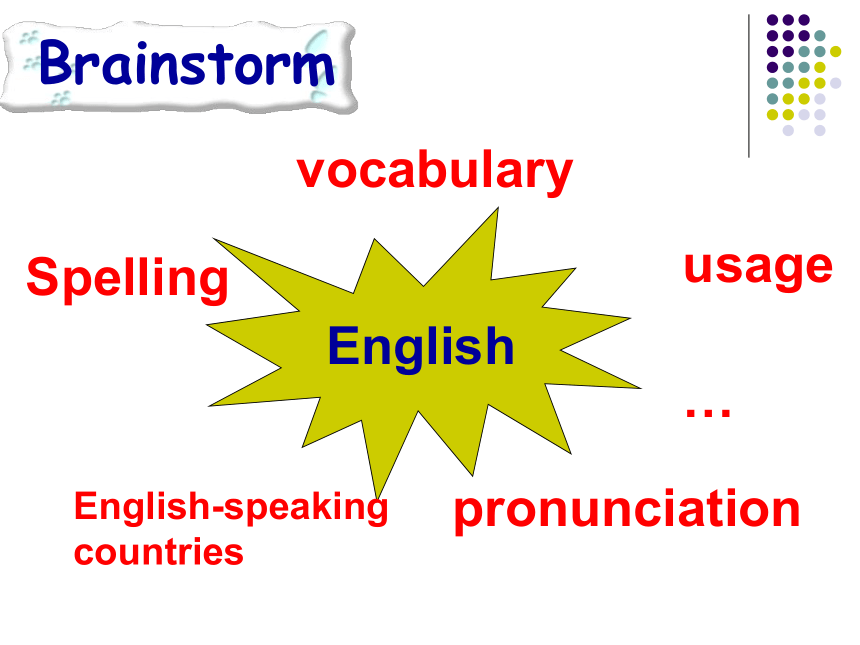 Brainstorm

vocabulary

Spelling

usage

English

…

English-speaking countries

pronunciation